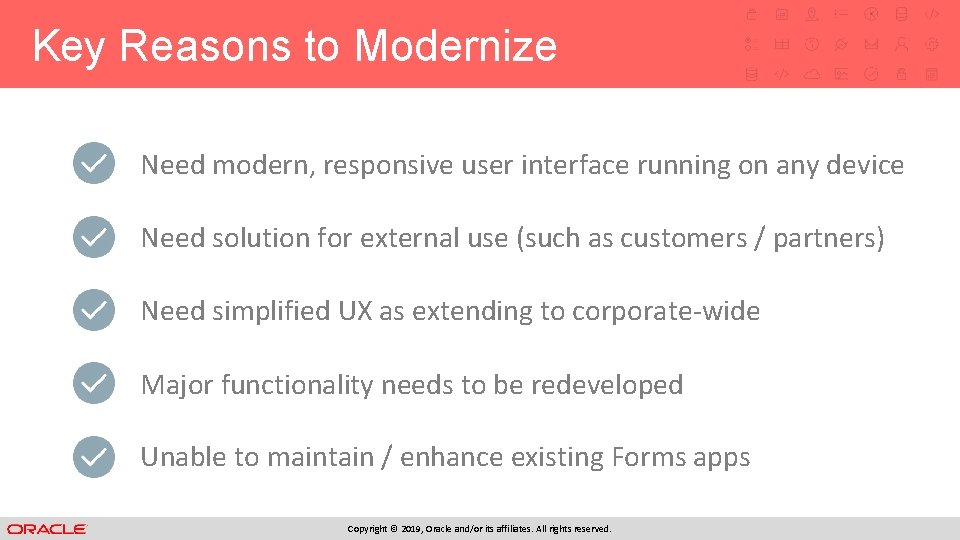 Key Reasons to Modernize

Need modern, responsive user interface running on any device

Need solution for external use (such as customers / partners)

Need simplified UX as extending to corporate-wide

Major functionality needs to be redeveloped

Unable to maintain / enhance existing Forms apps

ORACLE

Copyright © 2019, Oracle and/or its affiliates. All rights reserved.